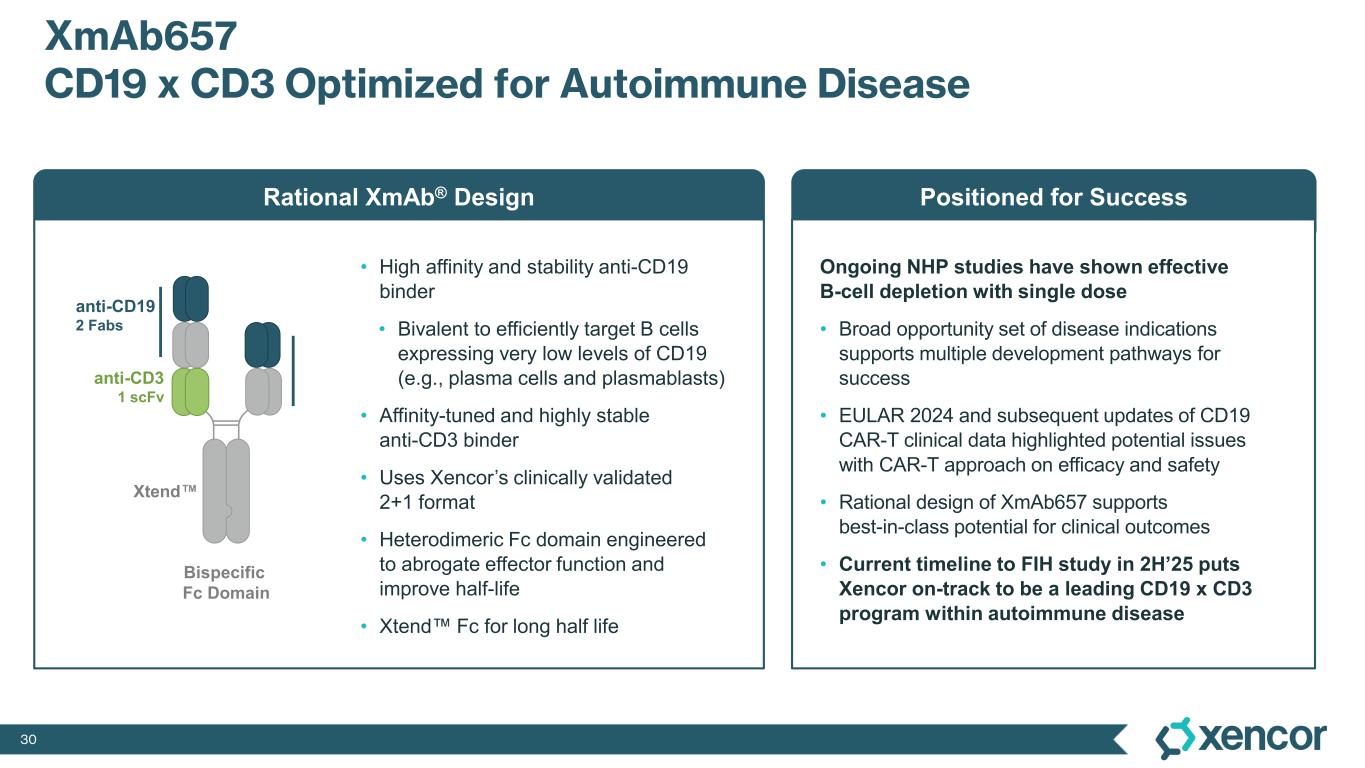 XmAb657
CD19 x CD3 Optimized for Autoimmune Disease

Rational XmAb® Design

anti-CD19
2 Fabs

anti-CD3
1 scFv

Xtend™

Bispecific Fc Domain

• High affinity and stability anti-CD19 binder
  • Bivalent to efficiently target B cells expressing very low levels of CD19 (e.g., plasma cells and plasmablasts)
• Affinity-tuned and highly stable anti-CD3 binder
• Uses Xencor's clinically validated 2+1 format
• Heterodimeric Fc domain engineered to abrogate effector function and improve half-life
• Xtend™ Fc for long half life

Positioned for Success

Ongoing NHP studies have shown effective B-cell depletion with single dose

• Broad opportunity set of disease indications supports multiple development pathways for success
• EULAR 2024 and subsequent updates of CD19 CAR-T clinical data highlighted potential issues with CAR-T approach on efficacy and safety
• Rational design of XmAb657 supports best-in-class potential for clinical outcomes
• Current timeline to FIH study in 2H'25 puts Xencor on-track to be a leading CD19 x CD3 program within autoimmune disease

30

xencor